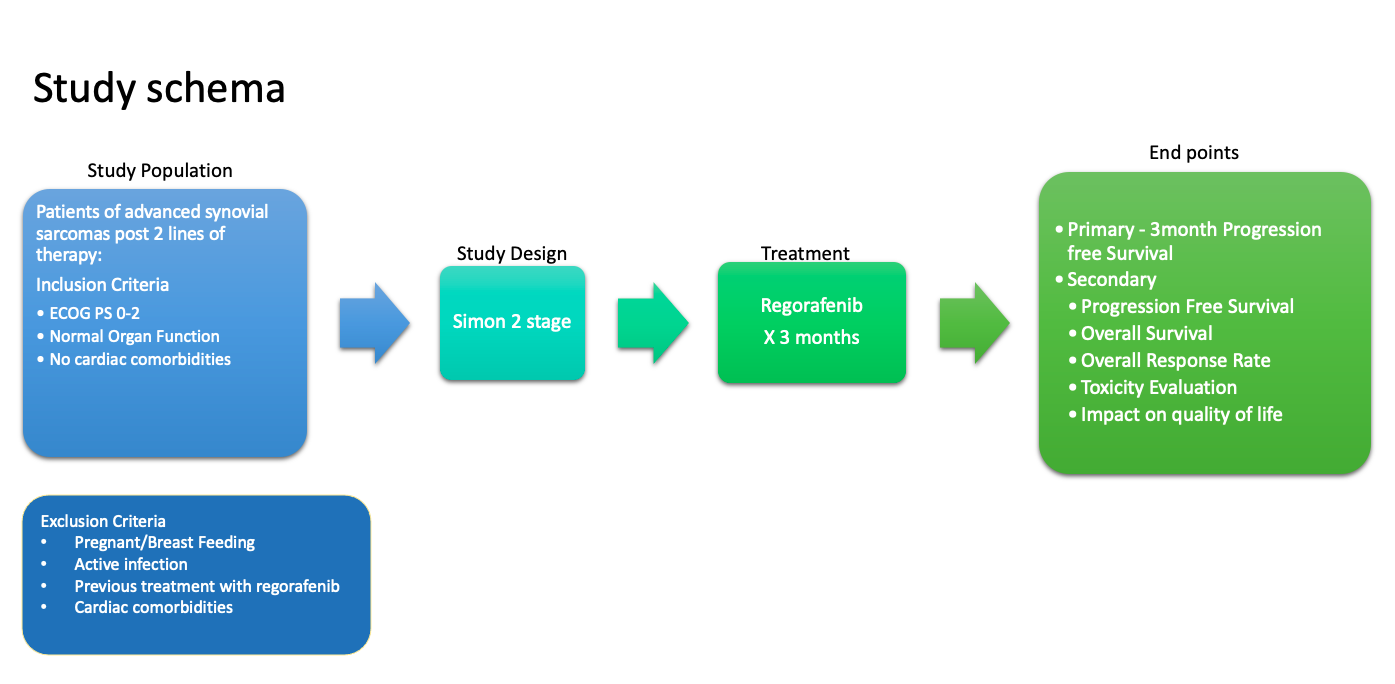 Study schema

Study Population

Patients of advanced synovial sarcomas post 2 lines of therapy:

Inclusion Criteria

• ECOG PS 0-2
• Normal Organ Function
• No cardiac comorbidities

Exclusion Criteria
• Pregnant/Breast Feeding
• Active infection
• Previous treatment with regorafenib
• Cardiac comorbidities

Study Design

Simon 2 stage

Treatment

Regorafenib
X 3 months

End points

• Primary - 3month Progression free Survival
• Secondary
• Progression Free Survival
• Overall Survival
• Overall Response Rate
• Toxicity Evaluation
• Impact on quality of life